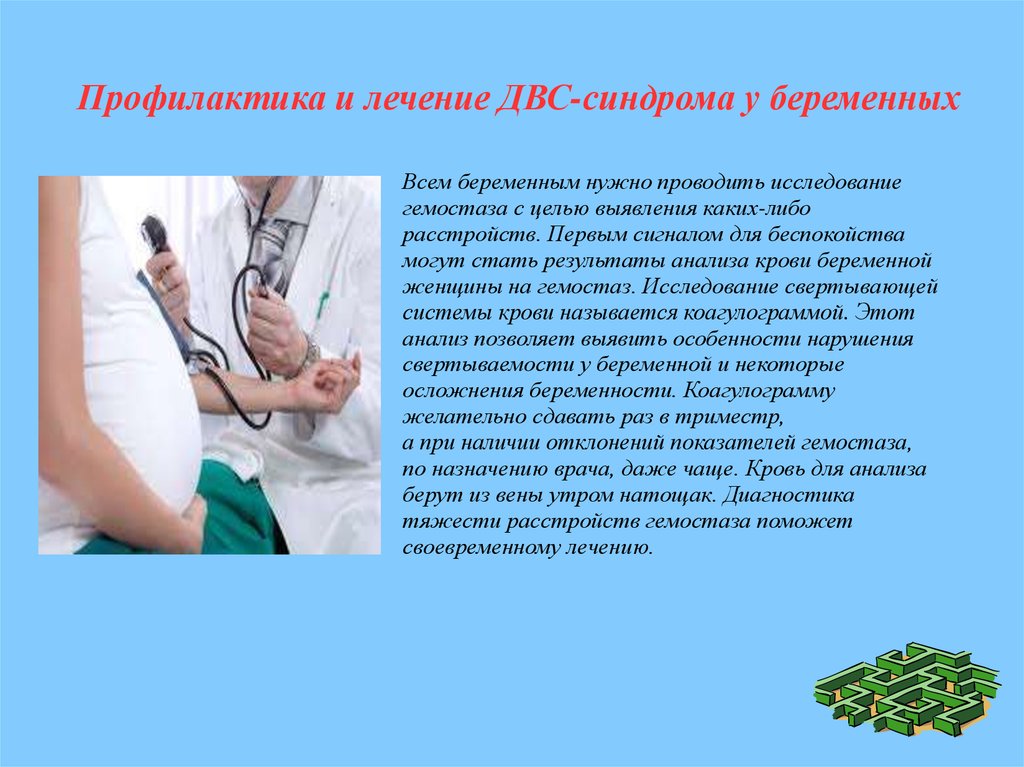 Профилактика и лечение ДВС-синдрома у беременных

Всем беременным нужно проводить исследование гемостаза с целью выявления каких-либо расстройств. Первым сигналом для беспокойства могут стать результаты анализа крови беременной женщины на гемостаз. Исследование свертывающей системы крови называется коагулограммой. Этот анализ позволяет выявить особенности нарушения свертываемости у беременной и некоторые осложнения беременности. Коагулограмму желательно сдавать раз в триместр,
а при наличии отклонений показателей гемостаза, по назначению врача, даже чаще. Кровь для анализа берут из вены утром натощак. Диагностика тяжести расстройств гемостаза поможет своевременному лечению.